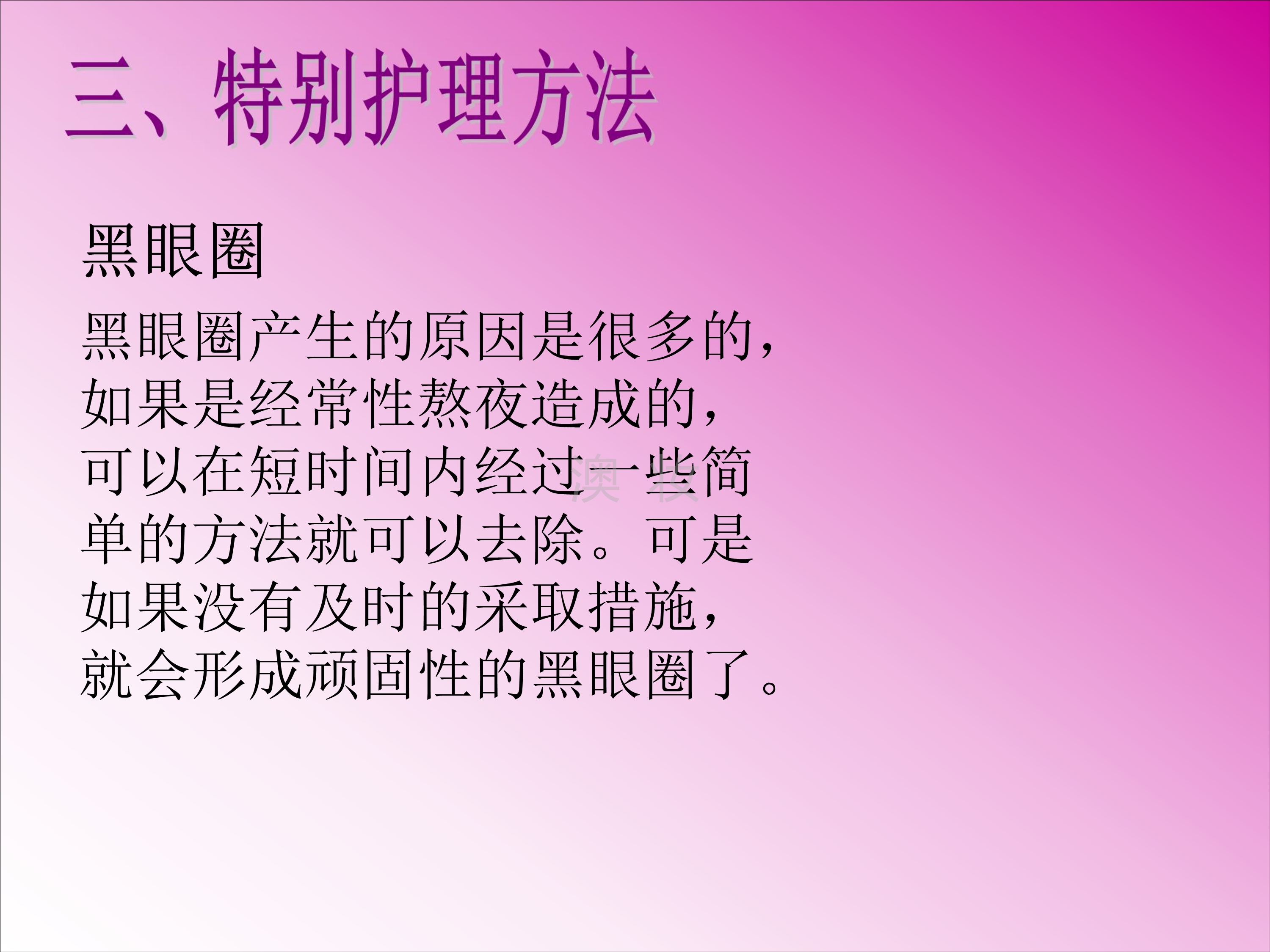 三、特别护理方法

黑眼圈

黑眼圈产生的原因是很多的，如果是经常性熬夜造成的，可以在短时间内经过一些简单的方法就可以去除。可是如果没有及时的采取措施，就会形成顽固性的黑眼圈了。